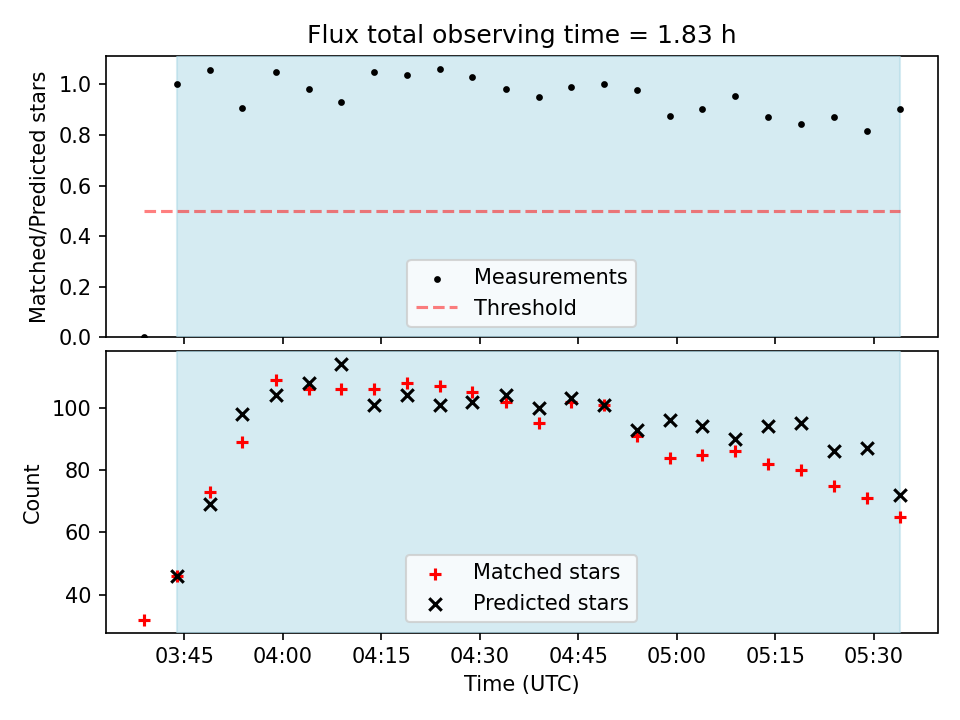 Flux total observing time = 1.83 h

Matched/Predicted stars

1.0
0.8
0.6
0.4
0.2
0.0

Measurements
Threshold

Count

100
80
60
40

Matched stars
Predicted stars

03:45 04:00 04:15 04:30 04:45 05:00 05:15 05:30
Time (UTC)